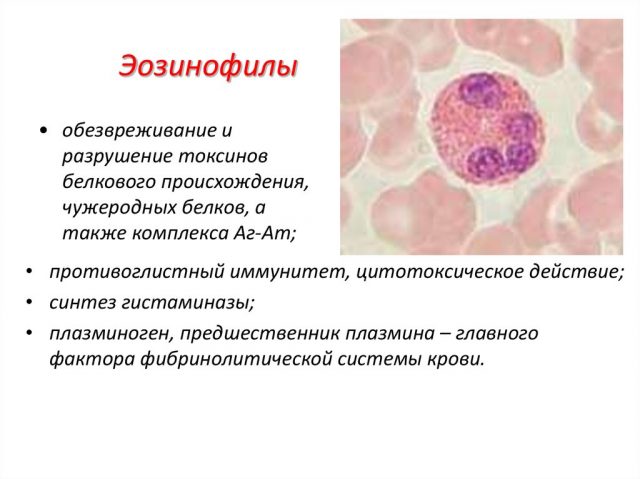 Эозинофилы

• обезвреживание и разрушение токсинов белкового происхождения, чужеродных белков, а также комплекса Аг-Ат;

• противоглистный иммунитет, цитотоксическое действие;

• синтез гистаминазы;

• плазминоген, предшественник плазмина – главного фактора фибринолитической системы крови.